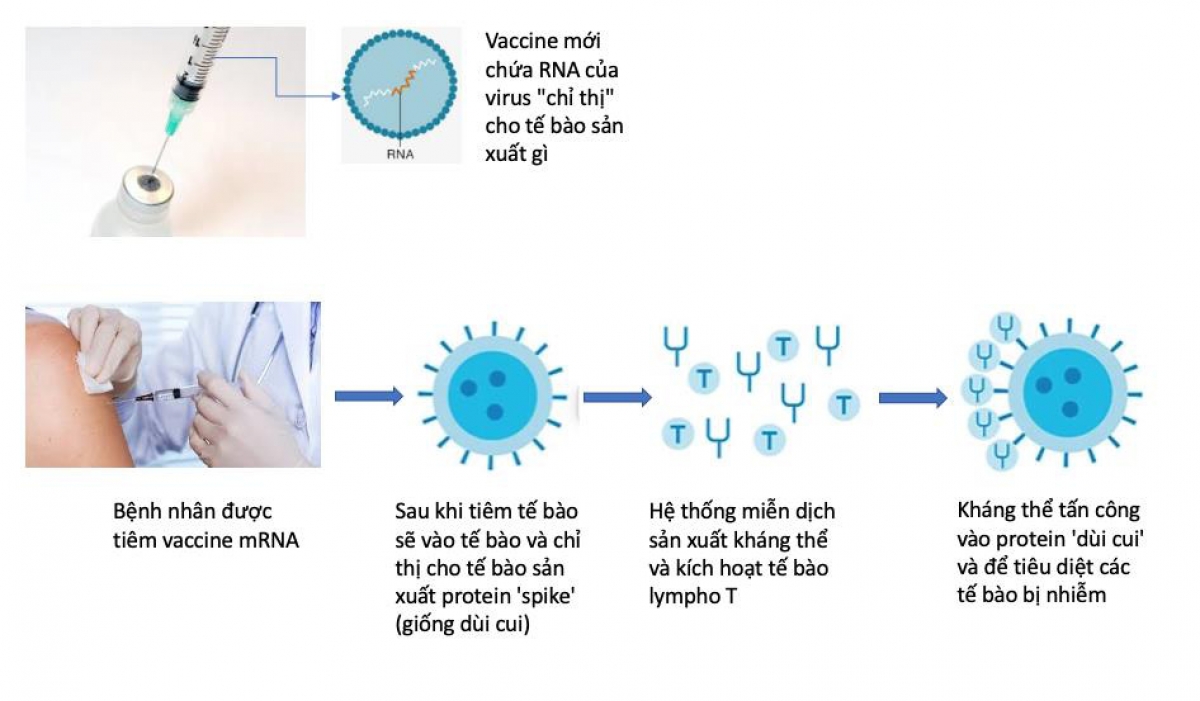 RNA

Vaccine mới chứa RNA của virus "chỉ thị" cho tế bào sản xuất gì

T T T T T T

Bệnh nhân được tiêm vaccine mRNA

Sau khi tiêm tế bào sẽ vào tế bào và chỉ thị cho tế bào sản xuất protein 'spike' (giống dùi cui)

Hệ thống miễn dịch sản xuất kháng thể và kích hoạt tế bào lympho T

Kháng thể tấn công vào protein 'dùi cui' và để tiêu diệt các tế bào bị nhiễm